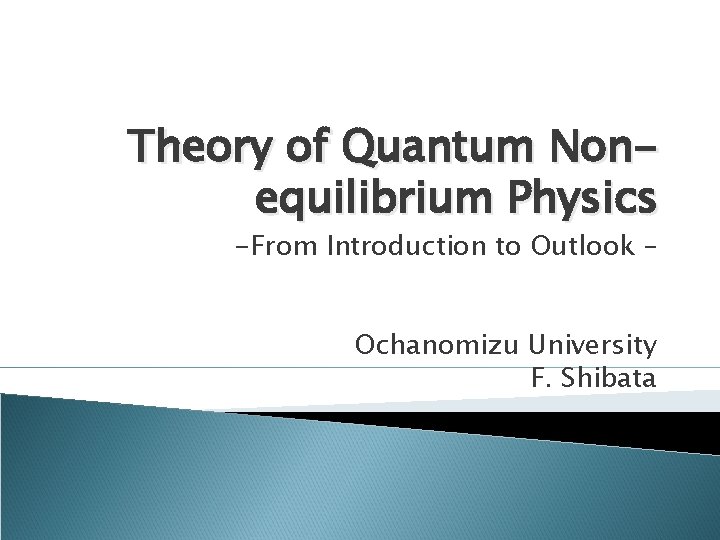 Theory of Quantum Non-equilibrium Physics

-From Introduction to Outlook -

Ochanomizu University
F. Shibata